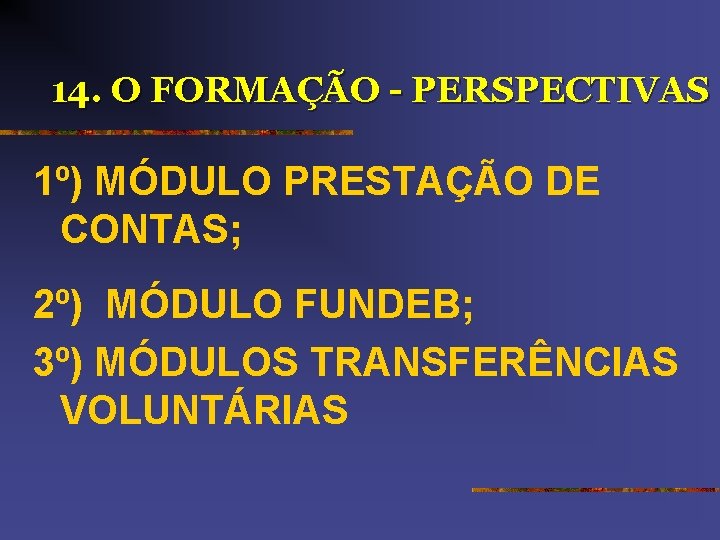 14. O FORMAÇÃO - PERSPECTIVAS

1º) MÓDULO PRESTAÇÃO DE CONTAS;

2º) MÓDULO FUNDEB;

3º) MÓDULOS TRANSFERÊNCIAS VOLUNTÁRIAS